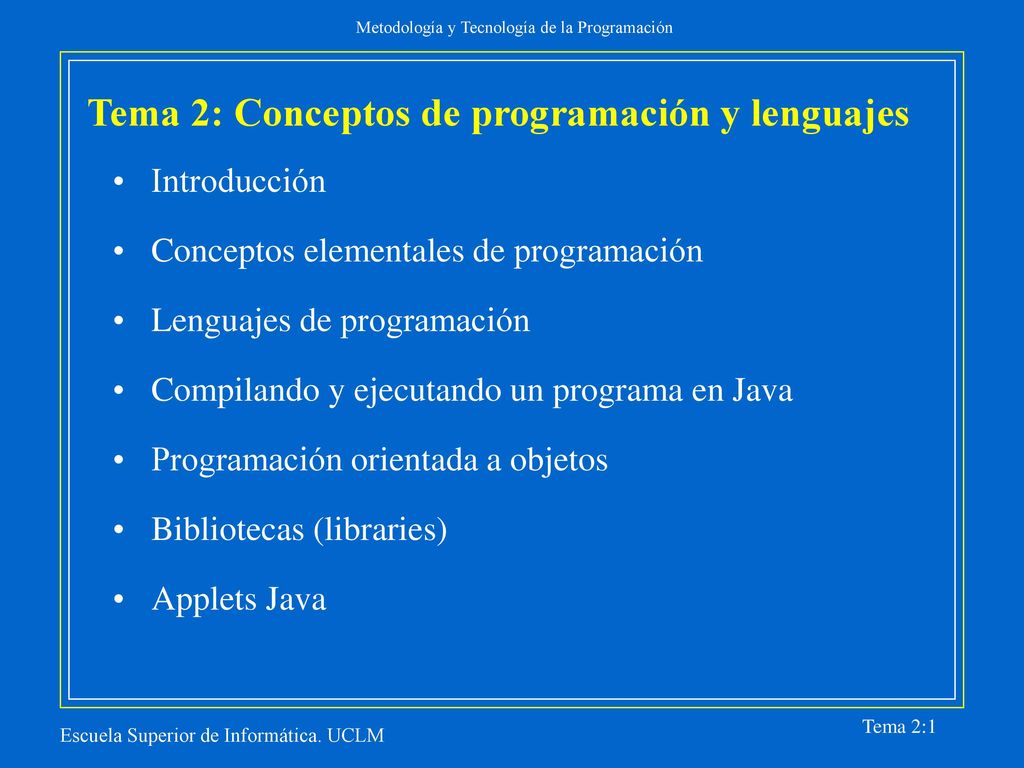 Metodología y Tecnología de la Programación

Tema 2: Conceptos de programación y lenguajes

• Introducción
• Conceptos elementales de programación
• Lenguajes de programación
• Compilando y ejecutando un programa en Java
• Programación orientada a objetos
• Bibliotecas (libraries)
• Applets Java

Escuela Superior de Informática. UCLM

Tema 2:1